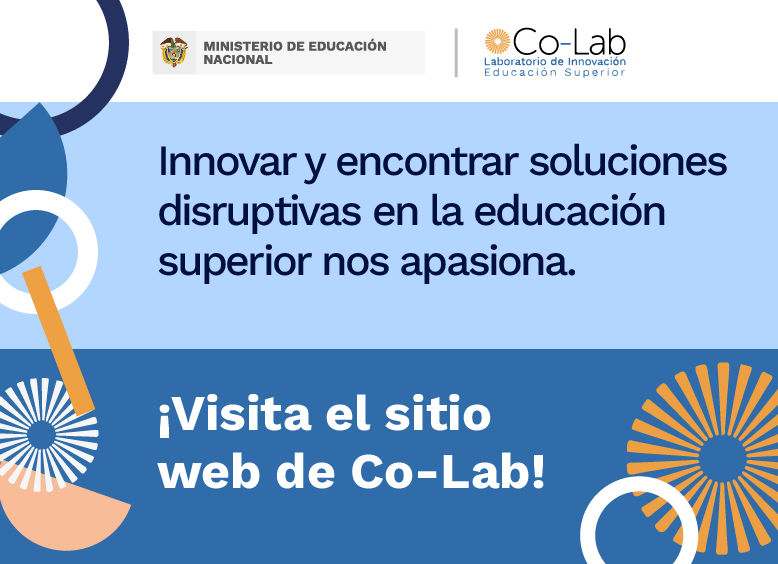 MINISTERIO DE EDUCACIÓN NACIONAL

Co-Lab
Laboratorio de Innovación
Educación Superior

Innovar y encontrar soluciones disruptivas en la educación superior nos apasiona.

¡Visita el sitio web de Co-Lab!